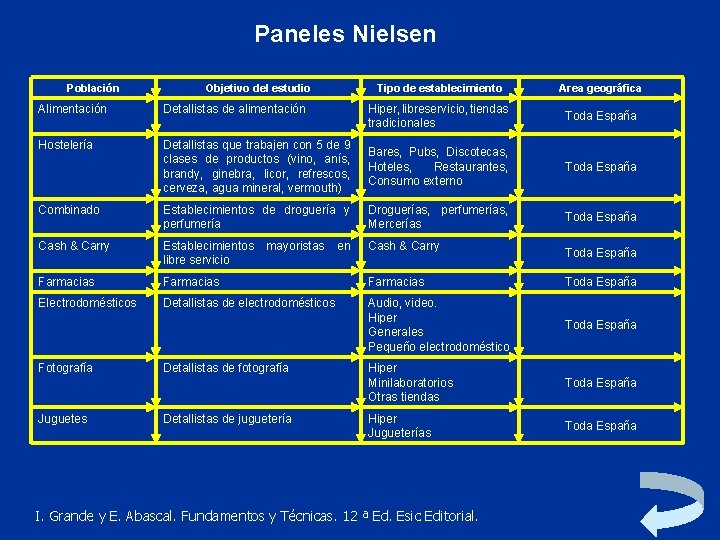 Paneles Nielsen

| Población | Objetivo del estudio | Tipo de establecimiento | Area geográfica |
|---|---|---|---|
| Alimentación | Detallistas de alimentación | Hiper, libreservicio, tiendas tradicionales | Toda España |
| Hostelería | Detallistas que trabajen con 5 de 9 clases de productos (vino, anís, brandy, ginebra, licor, refrescos, cerveza, agua mineral, vermouth) | Bares, Pubs, Discotecas, Hoteles, Restaurantes, Consumo externo | Toda España |
| Combinado | Establecimientos de droguería y perfumería | Droguerías, perfumerías, Mercerías | Toda España |
| Cash & Carry | Establecimientos mayoristas en libre servicio | Cash & Carry | Toda España |
| Farmacias | Farmacias | Farmacias | Toda España |
| Electrodomésticos | Detallistas de electrodomésticos | Audio, video. Hiper Generales Pequeño electrodoméstico | Toda España |
| Fotografía | Detallistas de fotografía | Hiper Minilaboratorios Otras tiendas | Toda España |
| Juguetes | Detallistas de juguetería | Hiper Jugueterías | Toda España |

I. Grande y E. Abascal. Fundamentos y Técnicas. 12 ª Ed. Esic Editorial.